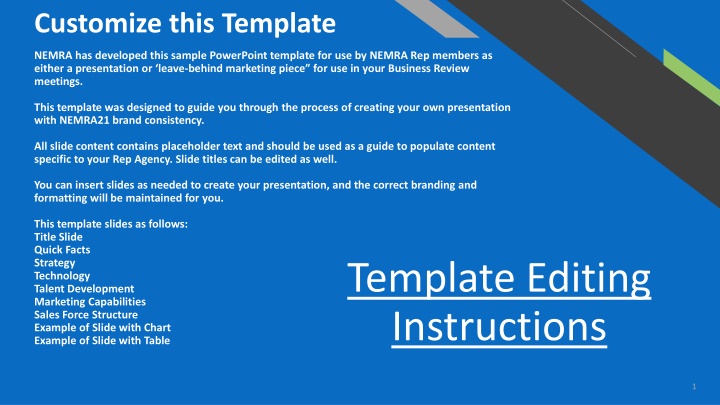 Customize this Template

NEMRA has developed this sample PowerPoint template for use by NEMRA Rep members as either a presentation or ‘leave-behind marketing piece” for use in your Business Review meetings.

This template was designed to guide you through the process of creating your own presentation with NEMRA21 brand consistency.

All slide content contains placeholder text and should be used as a guide to populate content specific to your Rep Agency. Slide titles can be edited as well.

You can insert slides as needed to create your presentation, and the correct branding and formatting will be maintained for you.

This template slides as follows:
Title Slide
Quick Facts
Strategy
Technology
Talent Development
Marketing Capabilities
Sales Force Structure
Example of Slide with Chart
Example of Slide with Table

Template Editing Instructions

1